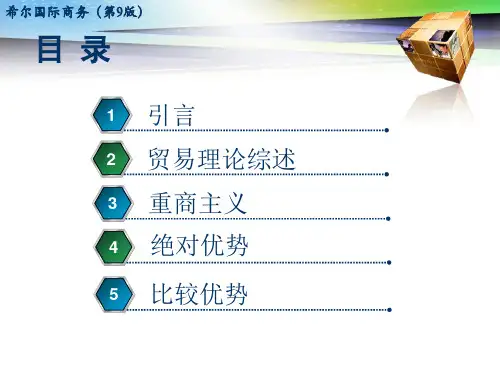 希尔国际商务（第9版）

目 录

1 引言

2 贸易理论综述

3 重商主义

4 绝对优势

5 比较优势